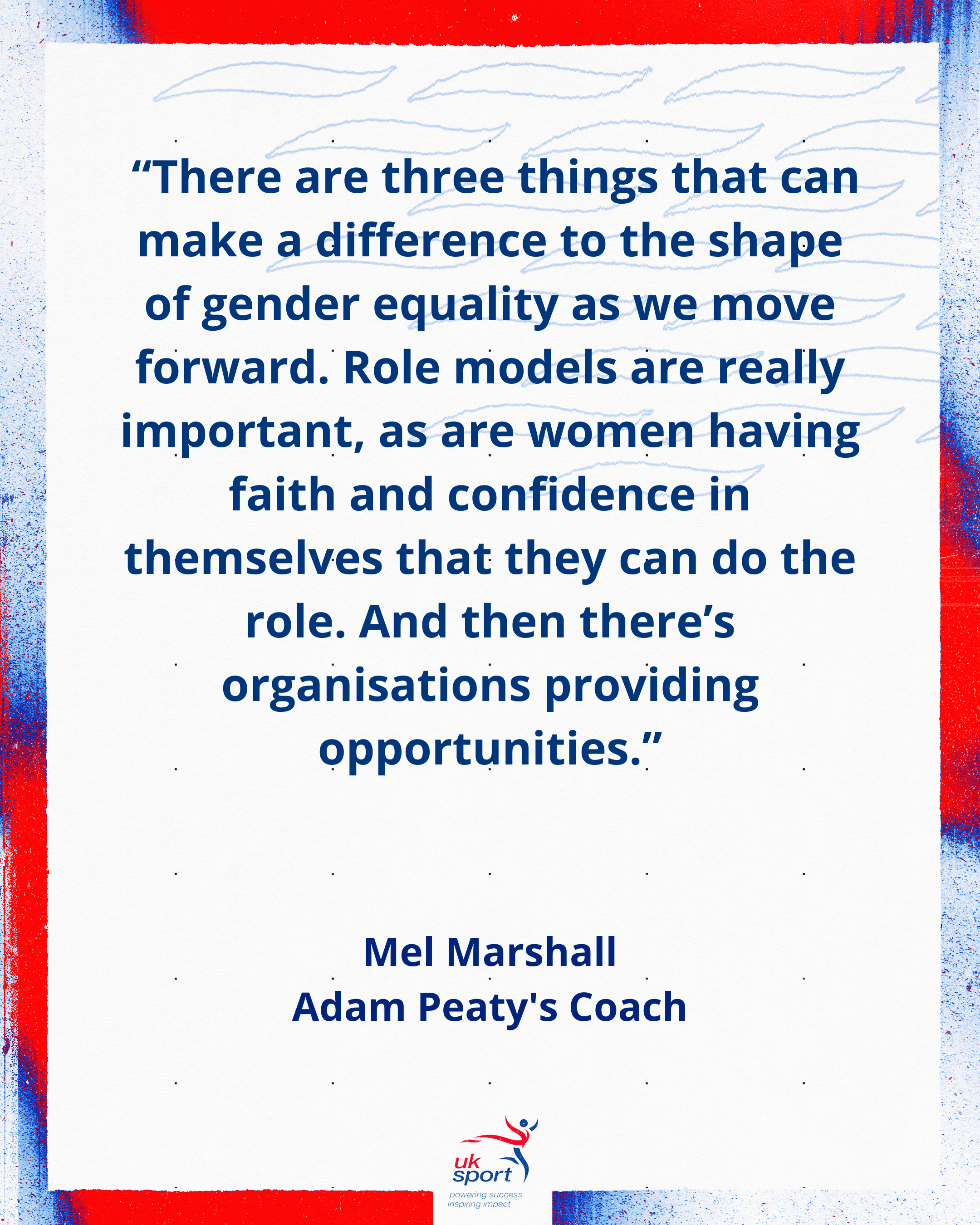 “There are three things that can make a difference to the shape of gender equality as we move forward. Role models are really important, as are women having faith and confidence in themselves that they can do the role. And then there’s organisations providing opportunities.”

Mel Marshall
Adam Peaty's Coach

uk sport
powering success
inspiring impact